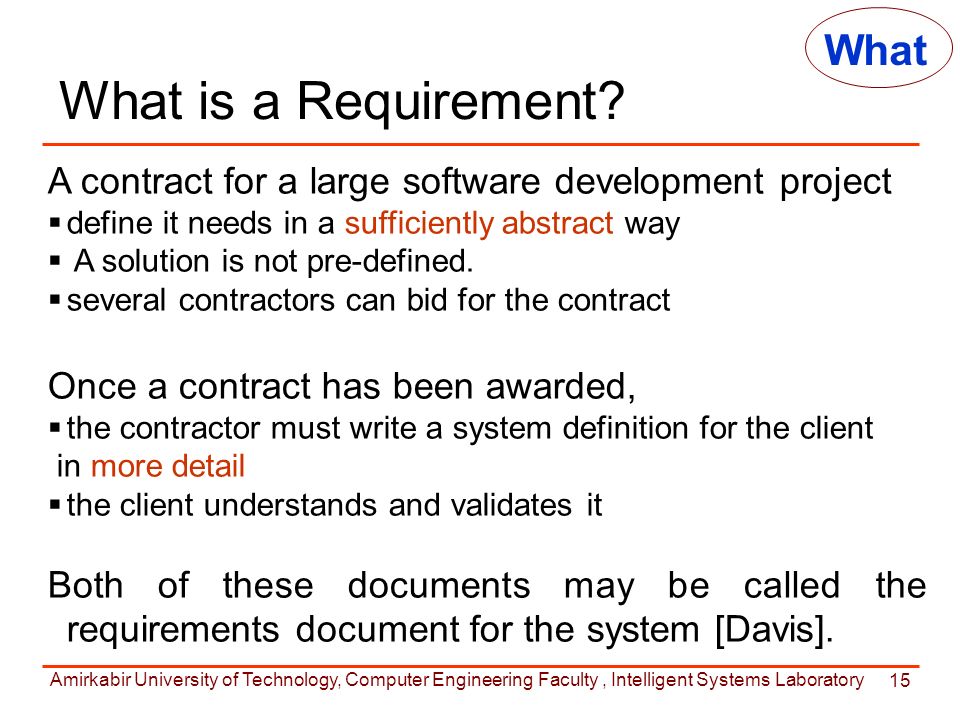 What

What is a Requirement?

A contract for a large software development project
▪ define it needs in a sufficiently abstract way
▪ A solution is not pre-defined.
▪ several contractors can bid for the contract

Once a contract has been awarded,
▪ the contractor must write a system definition for the client in more detail
▪ the client understands and validates it

Both of these documents may be called the requirements document for the system [Davis].

Amirkabir University of Technology, Computer Engineering Faculty , Intelligent Systems Laboratory 15